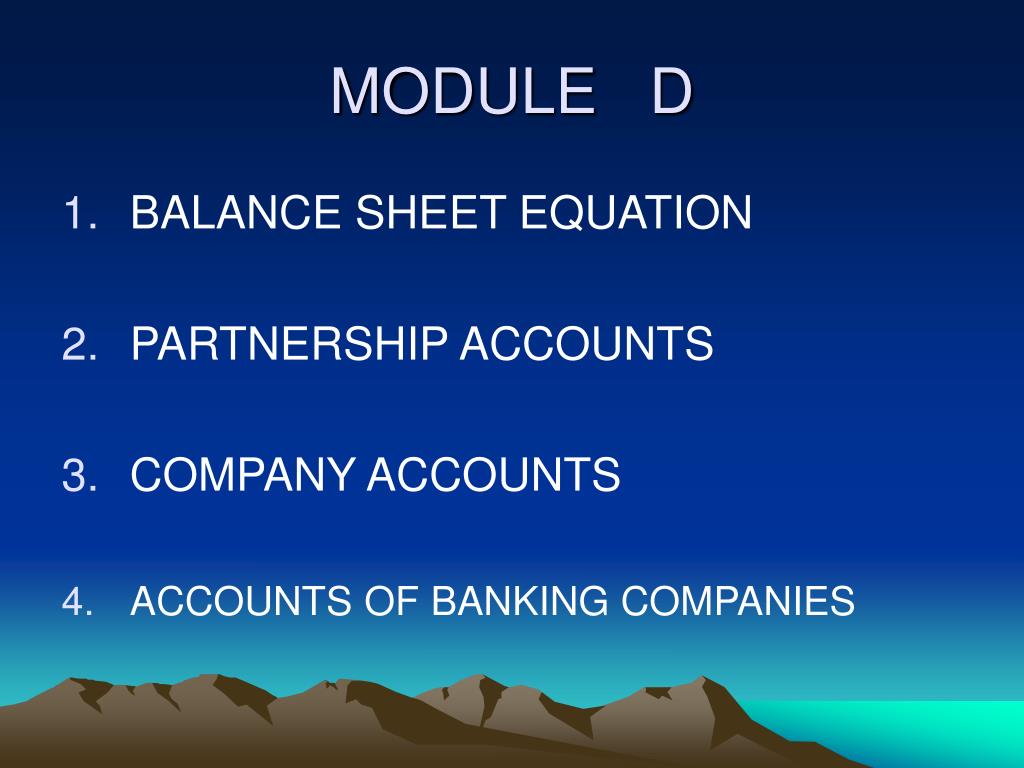 MODULE D

1. BALANCE SHEET EQUATION

2. PARTNERSHIP ACCOUNTS

3. COMPANY ACCOUNTS

4. ACCOUNTS OF BANKING COMPANIES